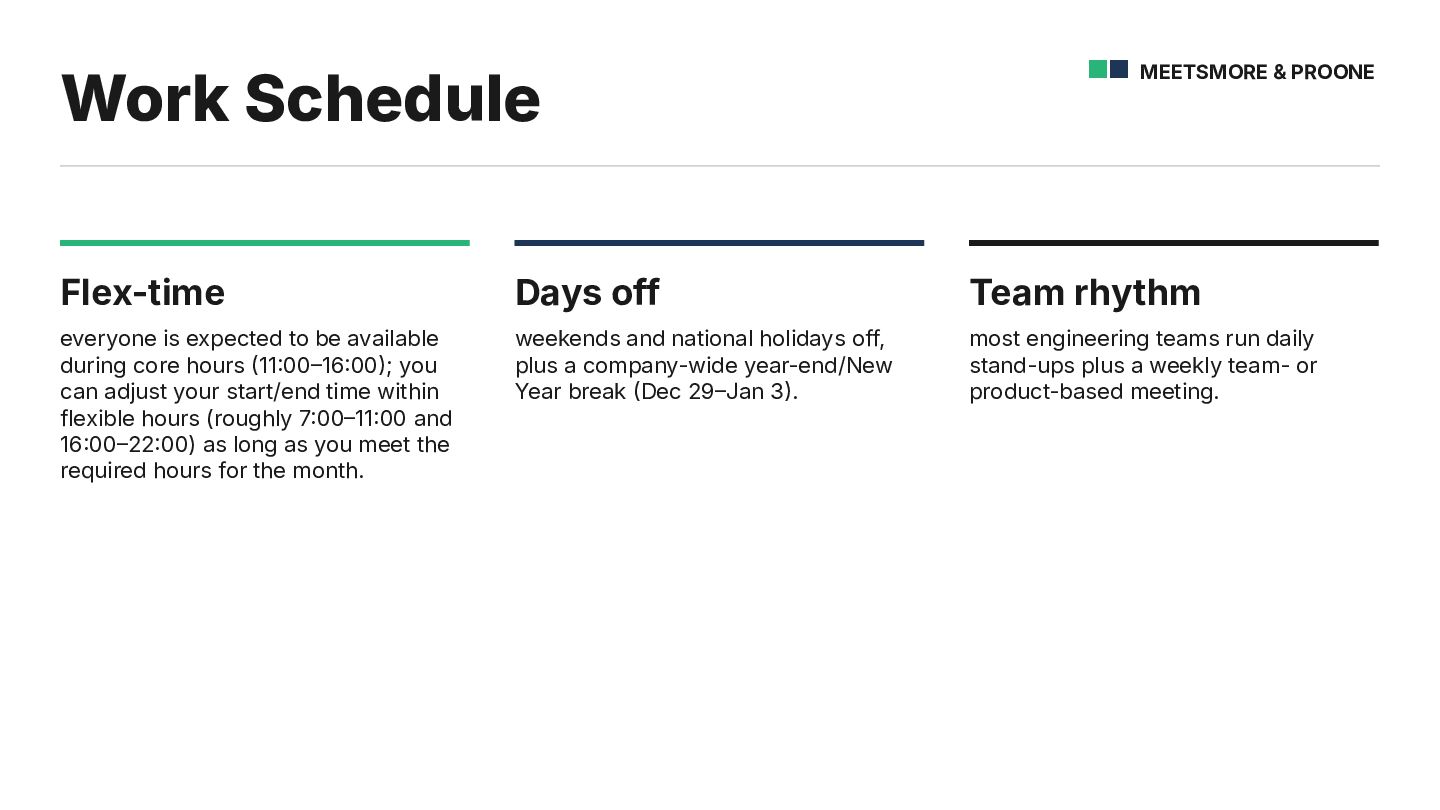 Work Schedule

MEETSMORE & PROONE

Flex-time

everyone is expected to be available during core hours (11:00–16:00); you can adjust your start/end time within flexible hours (roughly 7:00–11:00 and 16:00–22:00) as long as you meet the required hours for the month.

Days off

weekends and national holidays off, plus a company-wide year-end/New Year break (Dec 29–Jan 3).

Team rhythm

most engineering teams run daily stand-ups plus a weekly team- or product-based meeting.